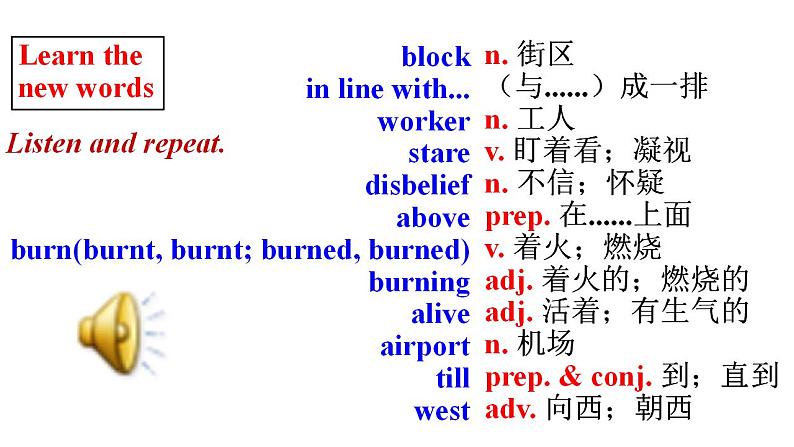 Learn the new words

Listen and repeat.

block n. 街区
in line with... （与......）成一排
worker n. 工人
stare v. 盯着看；凝视
disbelief n. 不信；怀疑
above prep. 在......上面
burn(burnt, burnt; burned, burned) v. 着火；燃烧
burning adj. 着火的；燃烧的
alive adj. 活着；有生气的
airport n. 机场
till prep. & conj. 到；直到
west adv. 向西；朝西